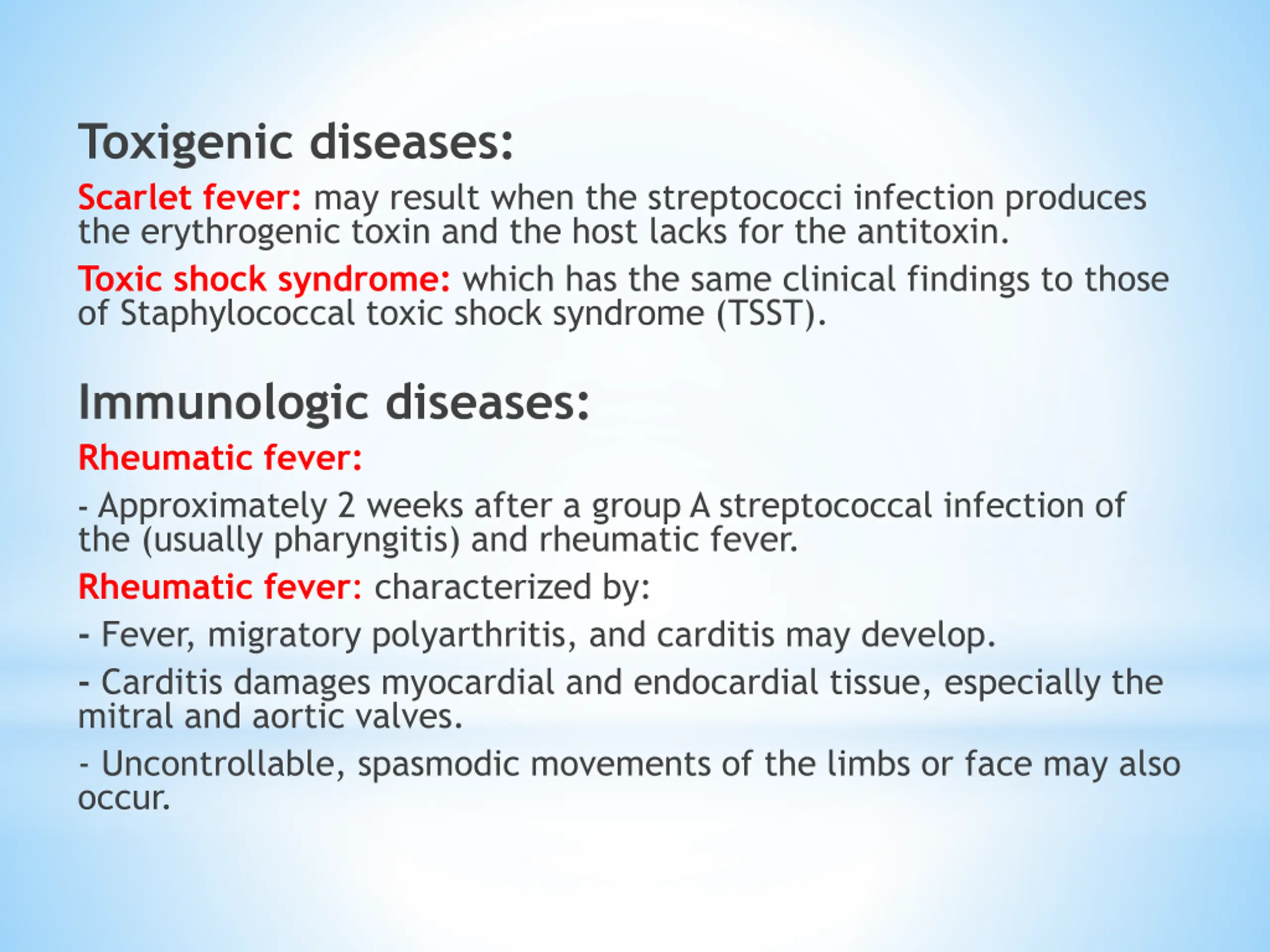 Toxigenic diseases:

Scarlet fever: may result when the streptococci infection produces the erythrogenic toxin and the host lacks for the antitoxin.

Toxic shock syndrome: which has the same clinical findings to those of Staphylococcal toxic shock syndrome (TSST).

Immunologic diseases:

Rheumatic fever:

- Approximately 2 weeks after a group A streptococcal infection of the (usually pharyngitis) and rheumatic fever.

Rheumatic fever: characterized by:

- Fever, migratory polyarthritis, and carditis may develop.

- Carditis damages myocardial and endocardial tissue, especially the mitral and aortic valves.

- Uncontrollable, spasmodic movements of the limbs or face may also occur.